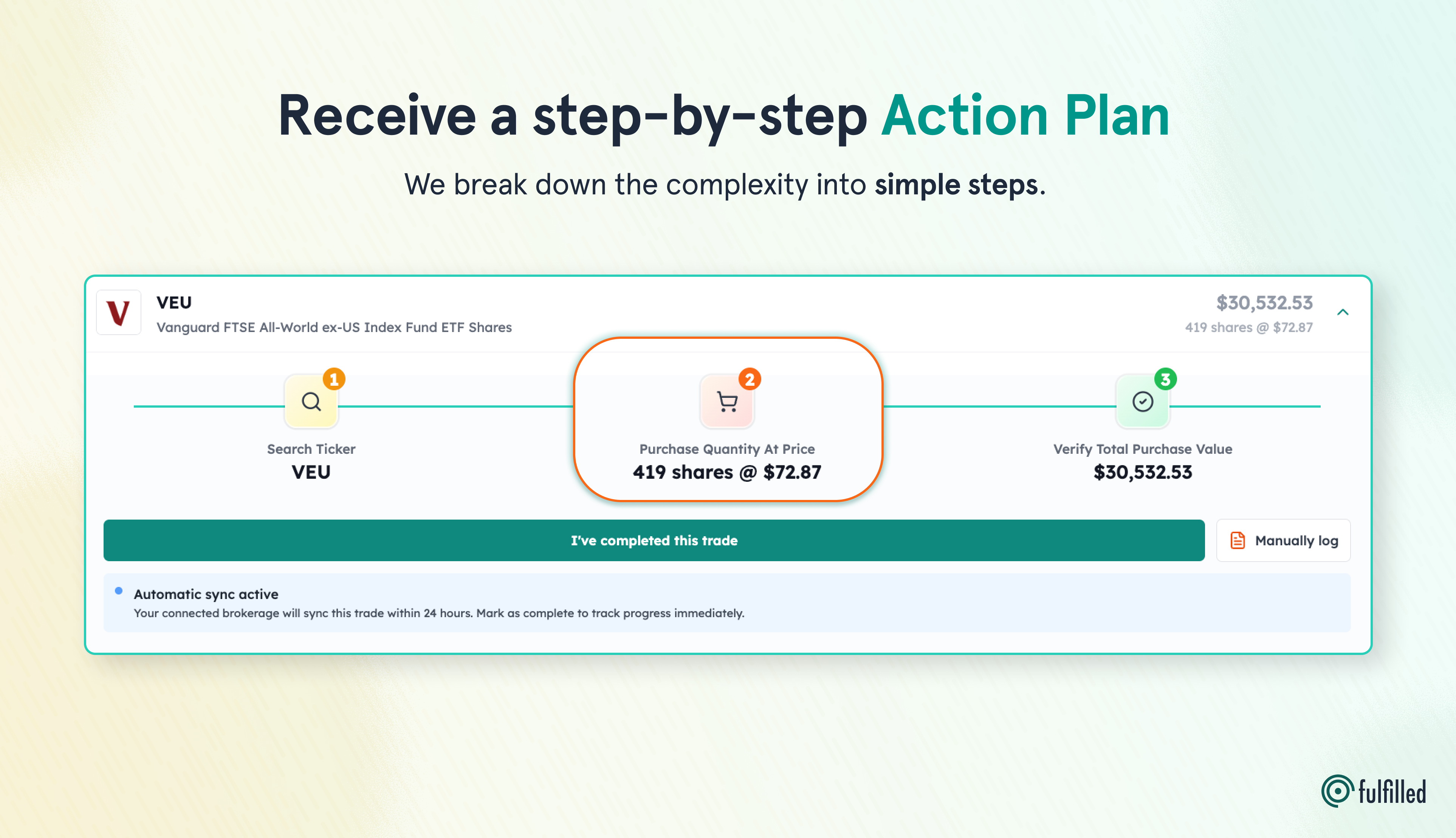 Receive a step-by-step Action Plan

We break down the complexity into simple steps.

V

VEU

Vanguard FTSE All-World ex-US Index Fund ETF Shares

$30,532.53

419 shares @ $72.87

1

Search Ticker

VEU

2

Purchase Quantity At Price

419 shares @ $72.87

3

Verify Total Purchase Value

$30,532.53

I've completed this trade

Manually log

Automatic sync active

Your connected brokerage will sync this trade within 24 hours. Mark as complete to track progress immediately.

fulfilled